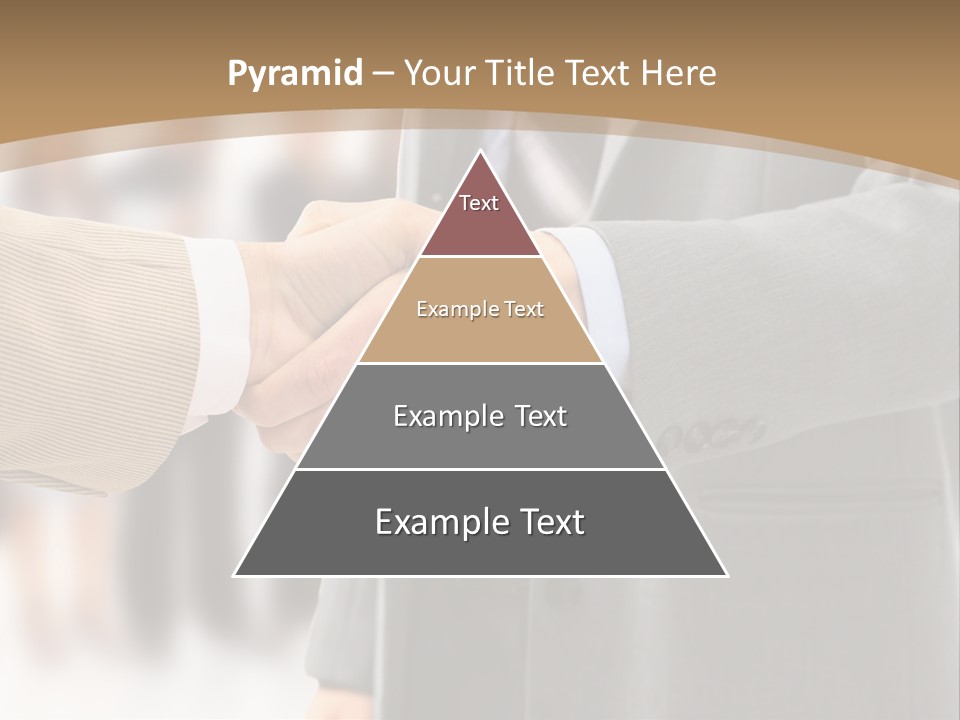 Pyramid – Your Title Text Here

Text

Example Text

Example Text

Example Text